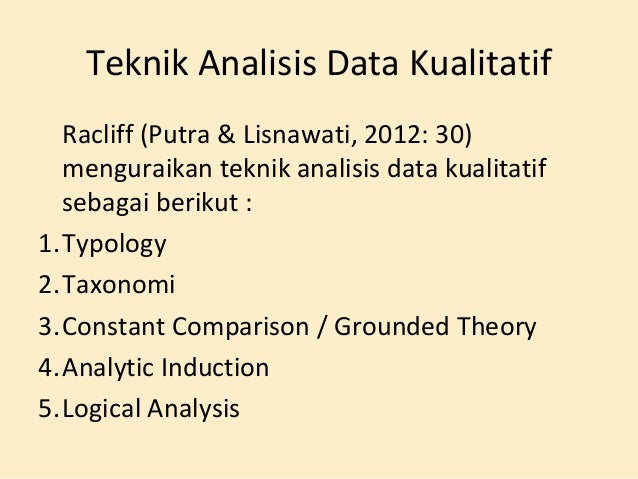 Teknik Analisis Data Kualitatif

Racliff (Putra & Lisnawati, 2012: 30) menguraikan teknik analisis data kualitatif sebagai berikut :

1. Typology
2. Taxonomi
3. Constant Comparison / Grounded Theory
4. Analytic Induction
5. Logical Analysis